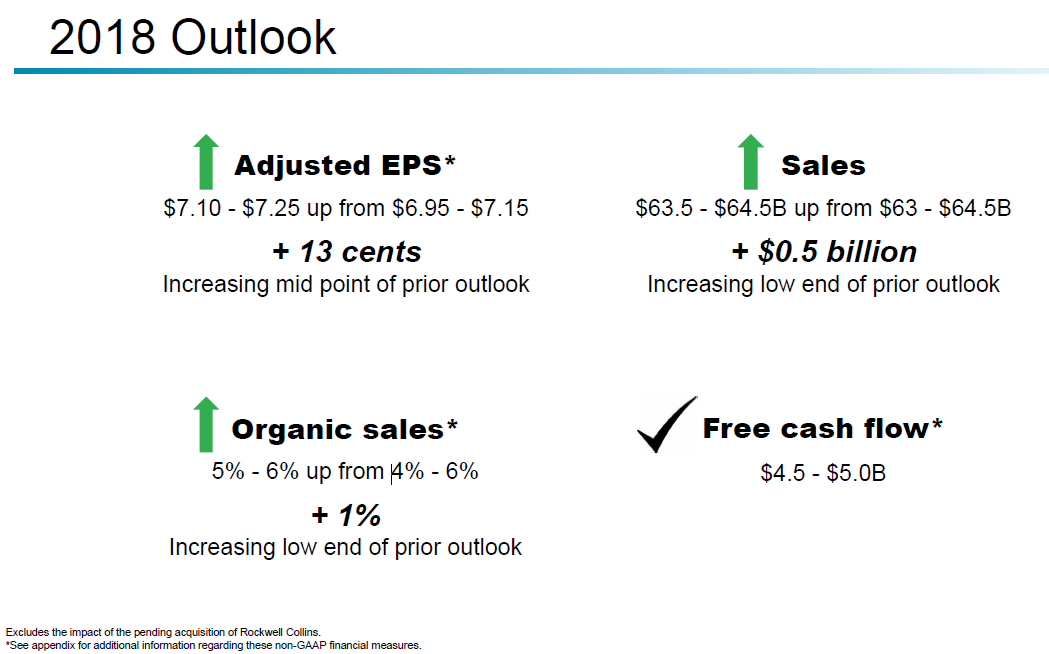 2018 Outlook

Adjusted EPS*
\$7.10 - \$7.25 up from \$6.95 - \$7.15
+ 13 cents
Increasing mid point of prior outlook

Sales
\$63.5 - \$64.5B up from \$63 - \$64.5B
+ \$0.5 billion
Increasing low end of prior outlook

Organic sales*
5% - 6% up from 4% - 6%
+ 1%
Increasing low end of prior outlook

Free cash flow*
\$4.5 - \$5.0B

Excludes the impact of the pending acquisition of Rockwell Collins.
*See appendix for additional information regarding these non-GAAP financial measures.